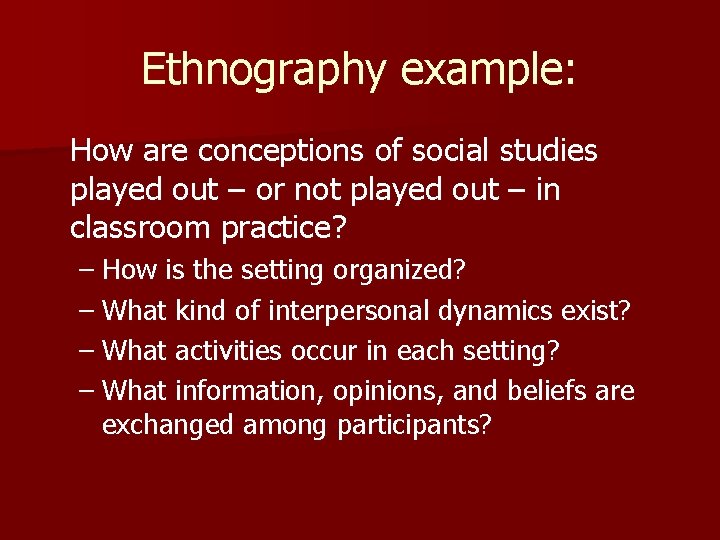 Ethnography example:

How are conceptions of social studies played out – or not played out – in classroom practice?

– How is the setting organized?
– What kind of interpersonal dynamics exist?
– What activities occur in each setting?
– What information, opinions, and beliefs are exchanged among participants?